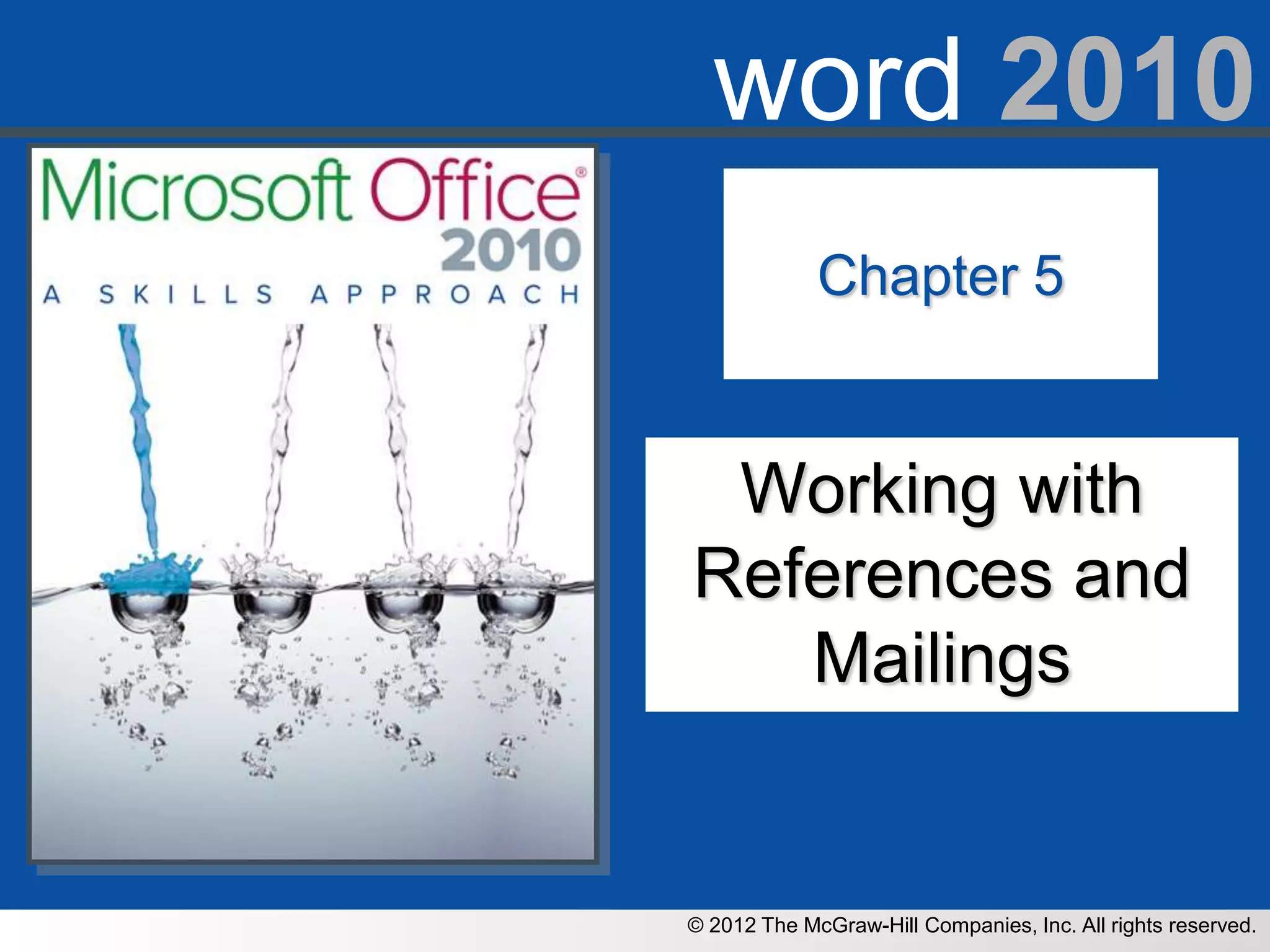 word 2010

Microsoft Office®
2010
A SKILLS APPROACH

Chapter 5

Working with References and Mailings

© 2012 The McGraw-Hill Companies, Inc. All rights reserved.